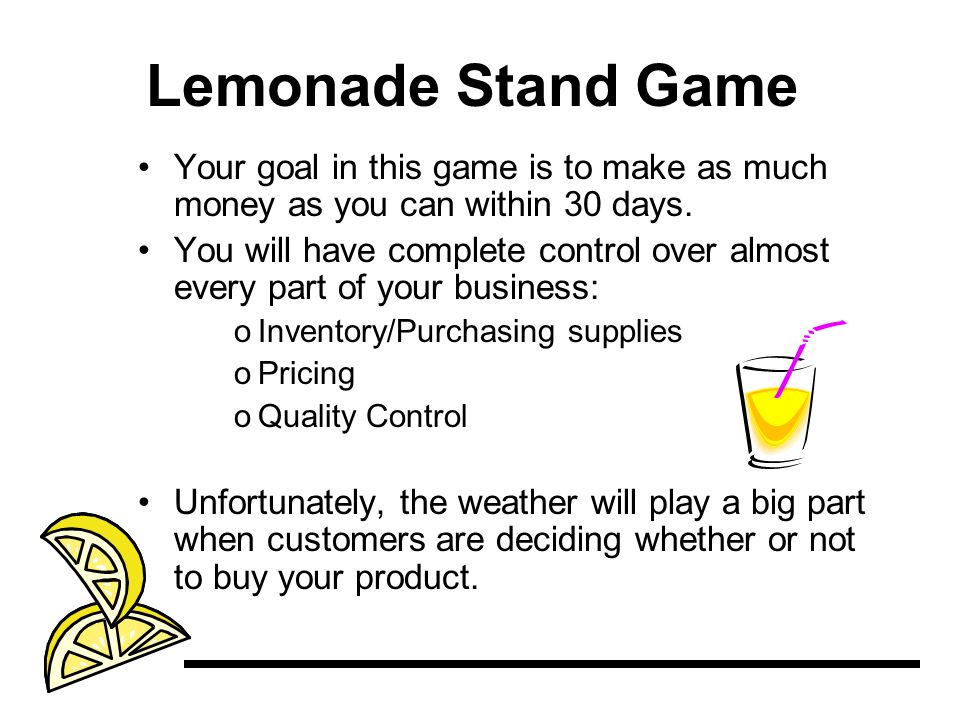 Lemonade Stand Game

• Your goal in this game is to make as much money as you can within 30 days.
• You will have complete control over almost every part of your business:
o Inventory/Purchasing supplies
o Pricing
o Quality Control
• Unfortunately, the weather will play a big part when customers are deciding whether or not to buy your product.